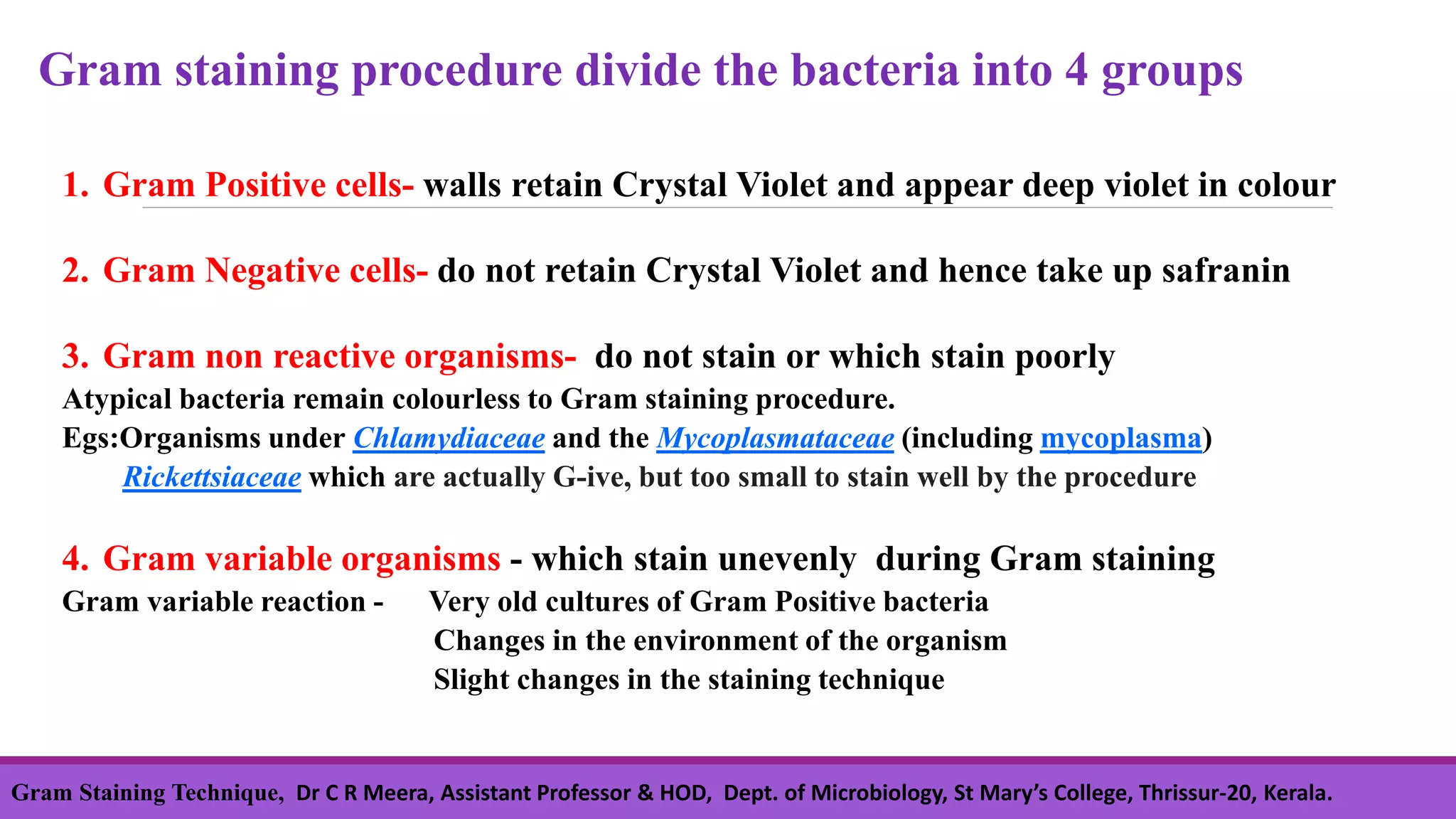 Gram staining procedure divide the bacteria into 4 groups

1. Gram Positive cells- walls retain Crystal Violet and appear deep violet in colour

2. Gram Negative cells- do not retain Crystal Violet and hence take up safranin

3. Gram non reactive organisms- do not stain or which stain poorly
Atypical bacteria remain colourless to Gram staining procedure.
Egs:Organisms under Chlamydiaceae and the Mycoplasmataceae (including mycoplasma)
Rickettsiaceae which are actually G-ive, but too small to stain well by the procedure

4. Gram variable organisms - which stain unevenly during Gram staining
Gram variable reaction - Very old cultures of Gram Positive bacteria
Changes in the environment of the organism
Slight changes in the staining technique

Gram Staining Technique, Dr C R Meera, Assistant Professor & HOD, Dept. of Microbiology, St Mary's College, Thrissur-20, Kerala.